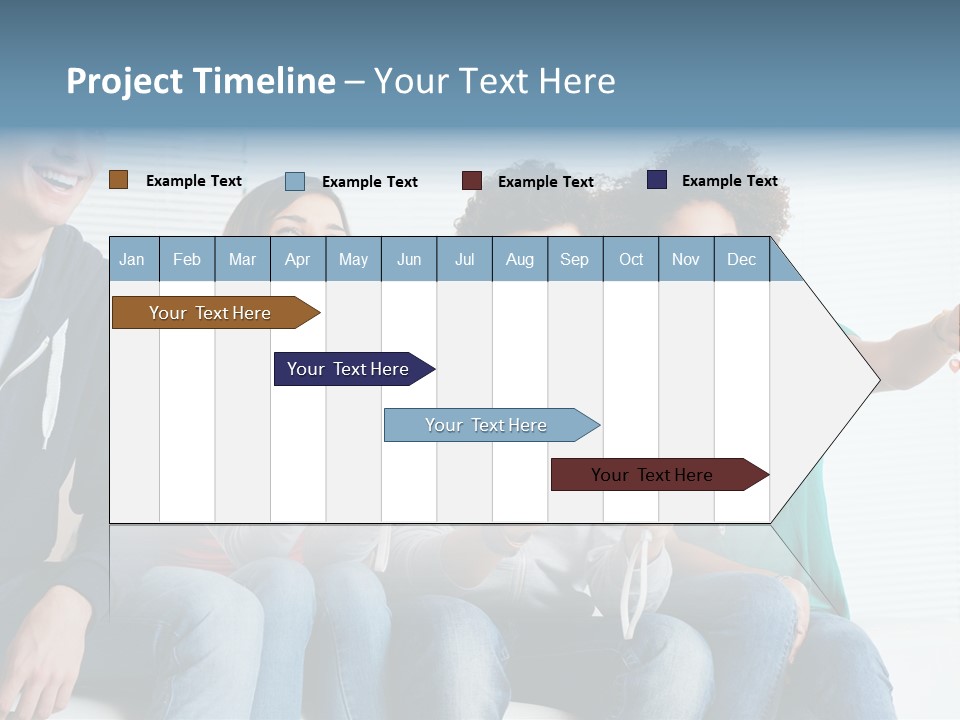 Project Timeline – Your Text Here

Example Text Example Text Example Text Example Text

| Jan | Feb | Mar | Apr | May | Jun | Jul | Aug | Sep | Oct | Nov | Dec |
|---|---|---|---|---|---|---|---|---|---|---|---|

Your Text Here

Your Text Here

Your Text Here

Your Text Here